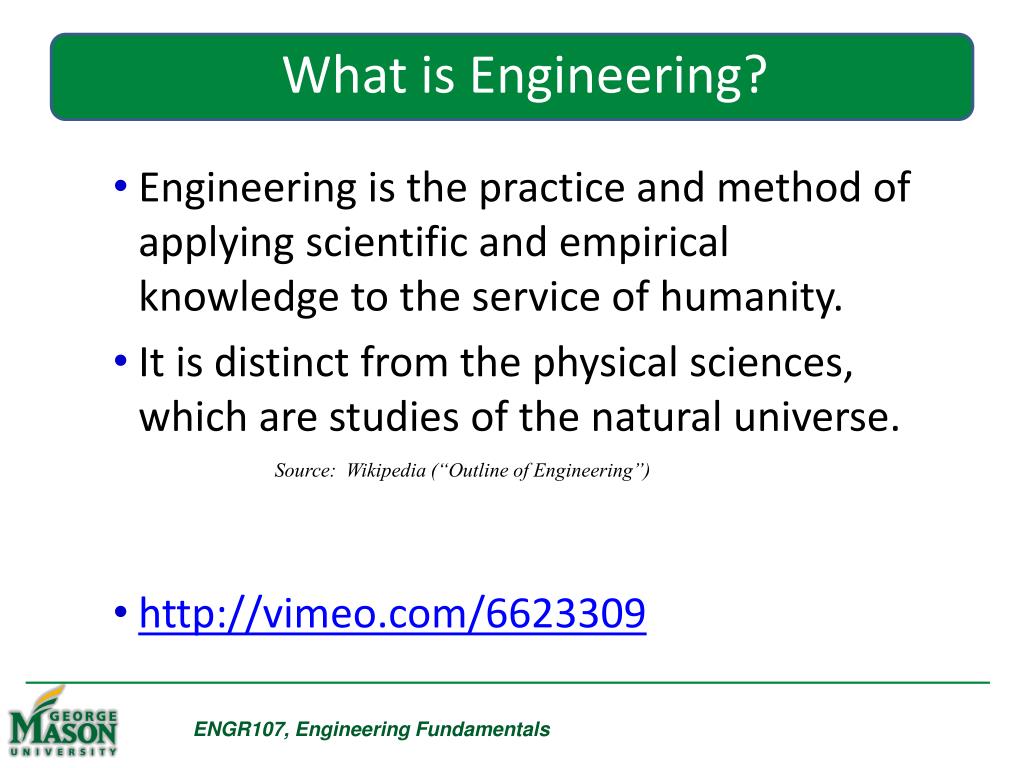 What is Engineering?

• Engineering is the practice and method of applying scientific and empirical knowledge to the service of humanity.
• It is distinct from the physical sciences, which are studies of the natural universe.

Source: Wikipedia (“Outline of Engineering”)

• http://vimeo.com/6623309

GEORGE MASON UNIVERSITY

ENGR107, Engineering Fundamentals